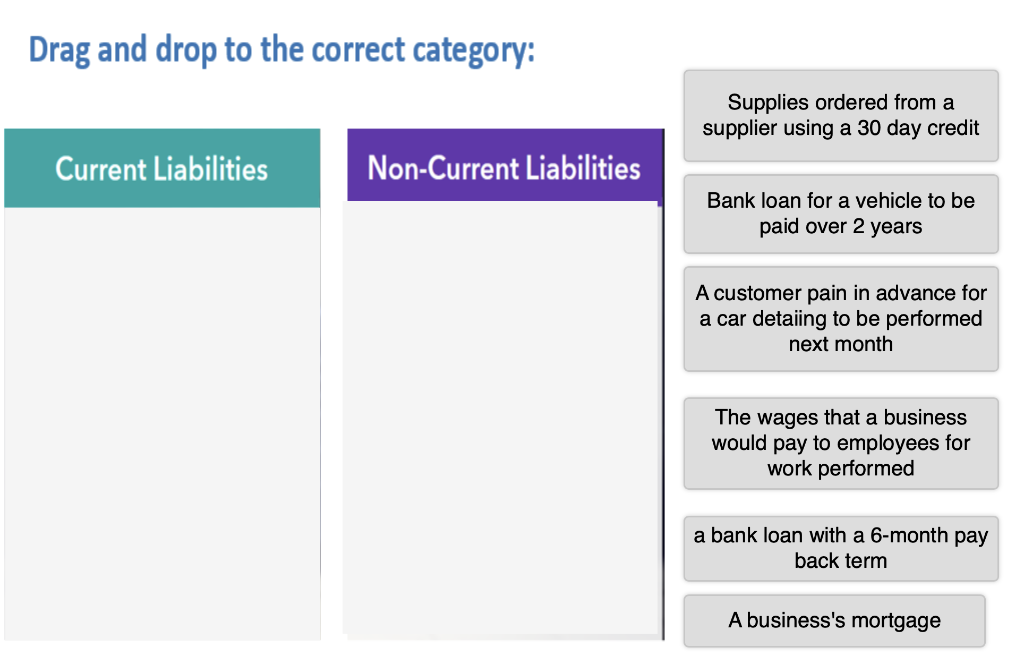 Drag and drop to the correct category:

Current Liabilities

Non-Current Liabilities

Supplies ordered from a supplier using a 30 day credit

Bank loan for a vehicle to be paid over 2 years

A customer pain in advance for a car detaiing to be performed next month

The wages that a business would pay to employees for work performed

a bank loan with a 6-month pay back term

A business's mortgage